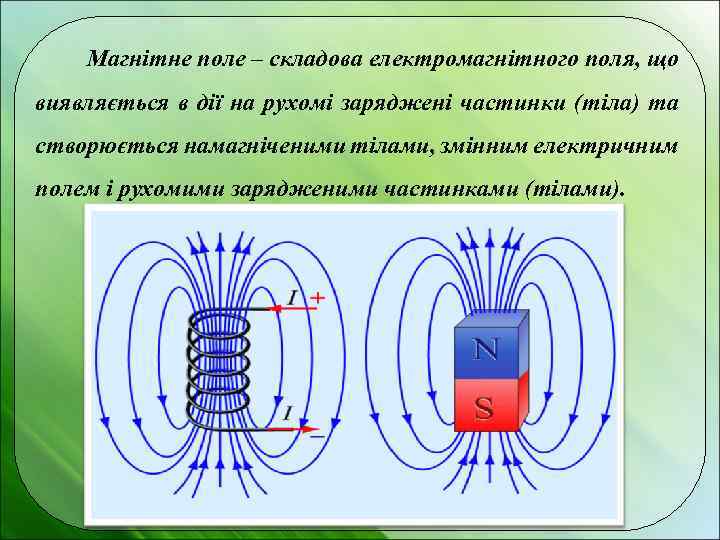 Магнітне поле – складова електромагнітного поля, що виявляється в дії на рухомі заряджені частинки (тіла) та створюється намагніченими тілами, змінним електричним полем і рухомими зарядженими частинками (тілами).

$I$ +

$I$ –

N

S